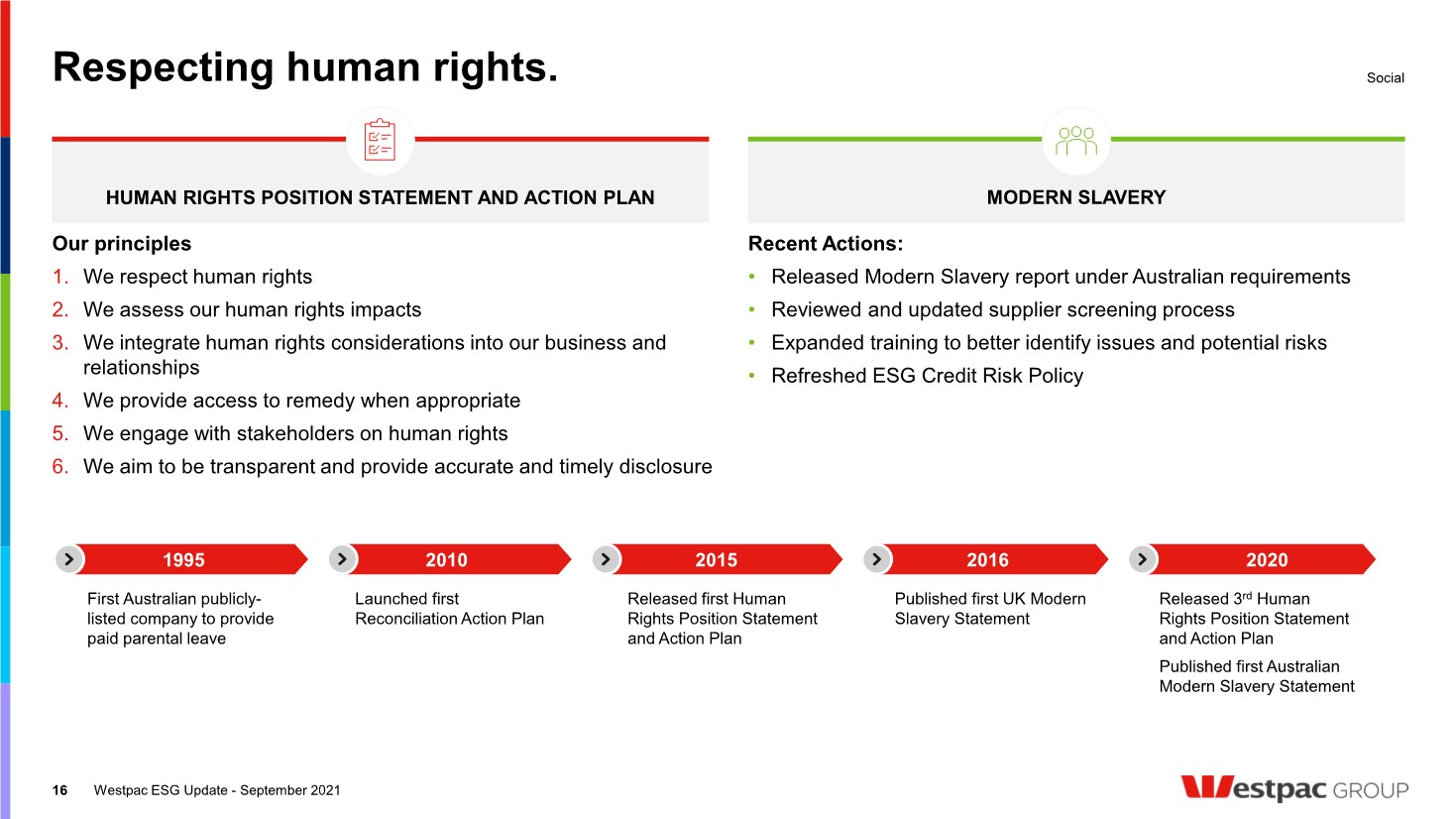 Respecting human rights.

Social

HUMAN RIGHTS POSITION STATEMENT AND ACTION PLAN

Our principles

1. We respect human rights
2. We assess our human rights impacts
3. We integrate human rights considerations into our business and relationships
4. We provide access to remedy when appropriate
5. We engage with stakeholders on human rights
6. We aim to be transparent and provide accurate and timely disclosure

MODERN SLAVERY

Recent Actions:

• Released Modern Slavery report under Australian requirements
• Reviewed and updated supplier screening process
• Expanded training to better identify issues and potential risks
• Refreshed ESG Credit Risk Policy

1995

First Australian publicly-listed company to provide paid parental leave

2010

Launched first Reconciliation Action Plan

2015

Released first Human Rights Position Statement and Action Plan

2016

Published first UK Modern Slavery Statement

2020

Released 3$^{rd}$ Human Rights Position Statement and Action Plan

Published first Australian Modern Slavery Statement

16 Westpac ESG Update - September 2021

Westpac GROUP